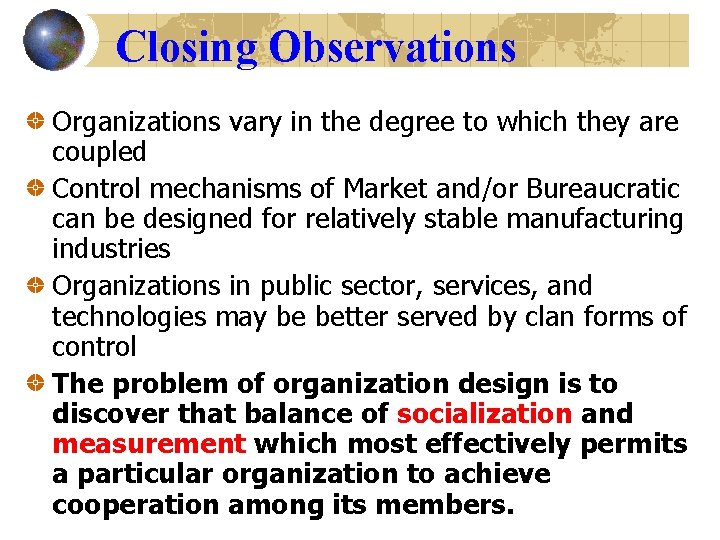 Closing Observations

Organizations vary in the degree to which they are coupled

Control mechanisms of Market and/or Bureaucratic can be designed for relatively stable manufacturing industries

Organizations in public sector, services, and technologies may be better served by clan forms of control

The problem of organization design is to discover that balance of socialization and measurement which most effectively permits a particular organization to achieve cooperation among its members.